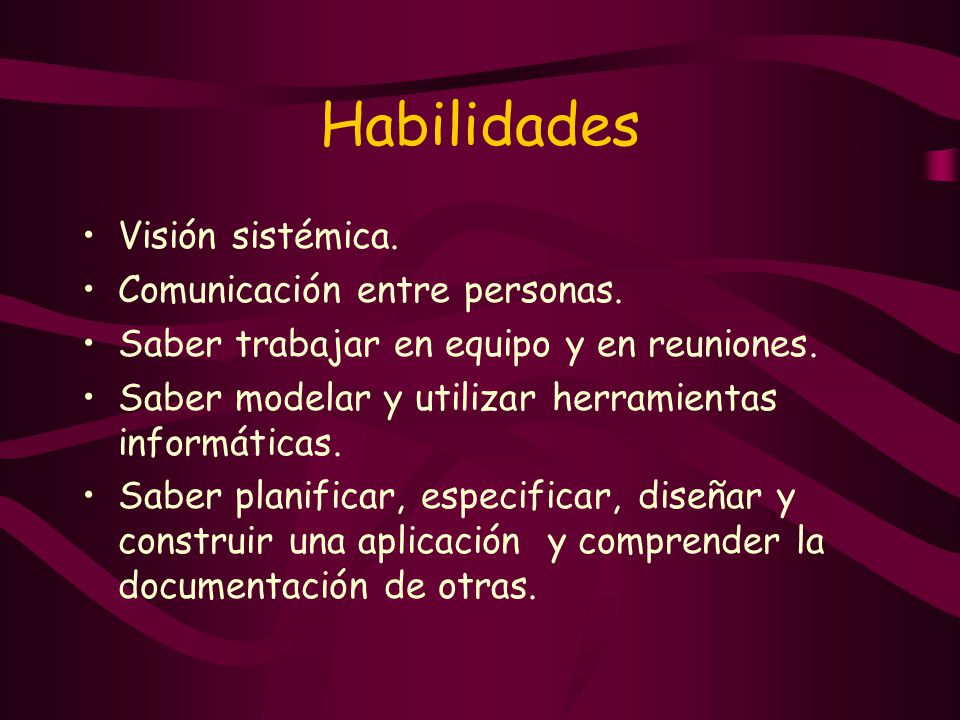 Habilidades

• Visión sistémica.
• Comunicación entre personas.
• Saber trabajar en equipo y en reuniones.
• Saber modelar y utilizar herramientas informáticas.
• Saber planificar, especificar, diseñar y construir una aplicación y comprender la documentación de otras.